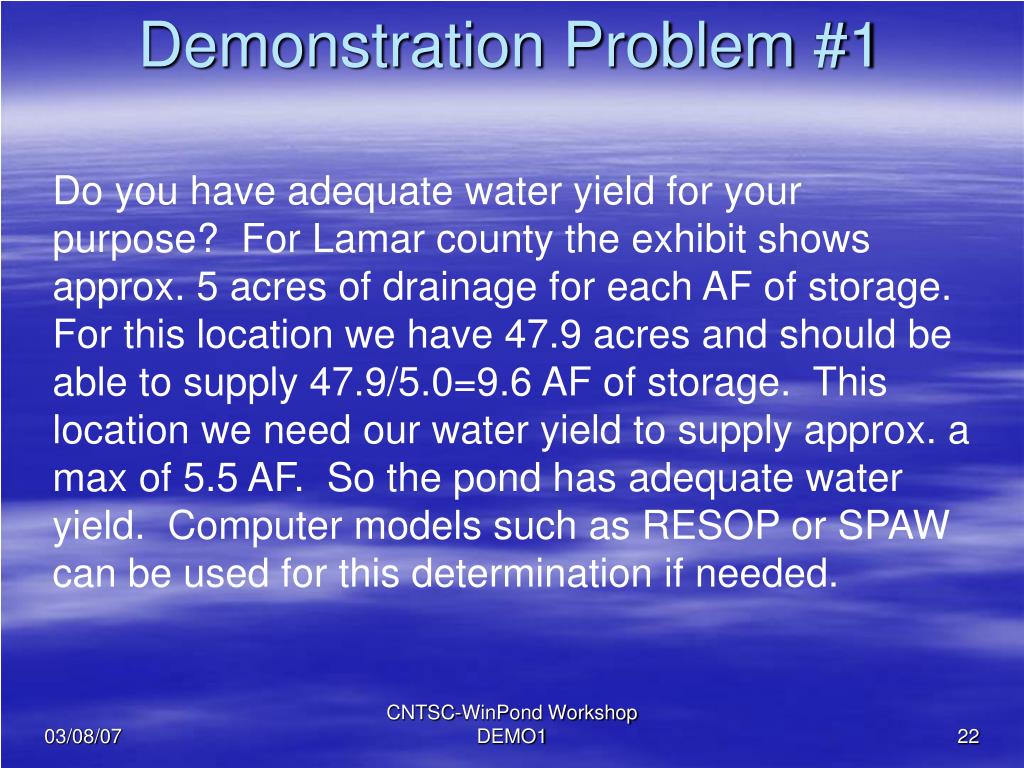 Demonstration Problem #1

Do you have adequate water yield for your purpose? For Lamar county the exhibit shows approx. 5 acres of drainage for each AF of storage. For this location we have 47.9 acres and should be able to supply 47.9/5.0=9.6 AF of storage. This location we need our water yield to supply approx. a max of 5.5 AF. So the pond has adequate water yield. Computer models such as RESOP or SPAW can be used for this determination if needed.

03/08/07

CNTSC-WinPond Workshop
DEMO1

22